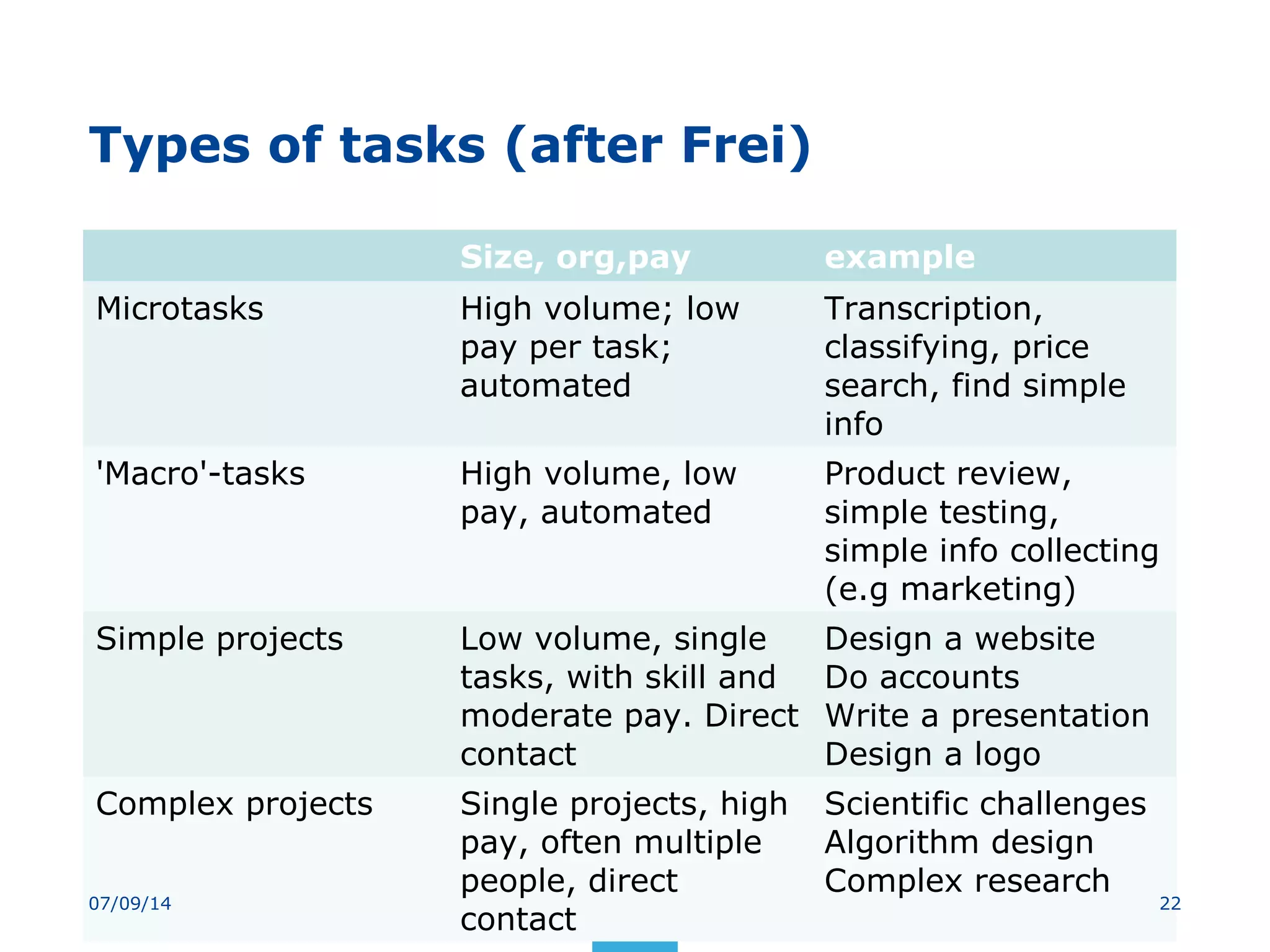 Types of tasks (after Frei)

| | Size, org,pay | example |
|---|---|---|
| Microtasks | High volume; low pay per task; automated | Transcription, classifying, price search, find simple info |
| 'Macro'-tasks | High volume, low pay, automated | Product review, simple testing, simple info collecting (e.g marketing) |
| Simple projects | Low volume, single tasks, with skill and moderate pay. Direct contact | Design a website Do accounts Write a presentation Design a logo |
| Complex projects | Single projects, high pay, often multiple people, direct contact | Scientific challenges Algorithm design Complex research |

07/09/14

22